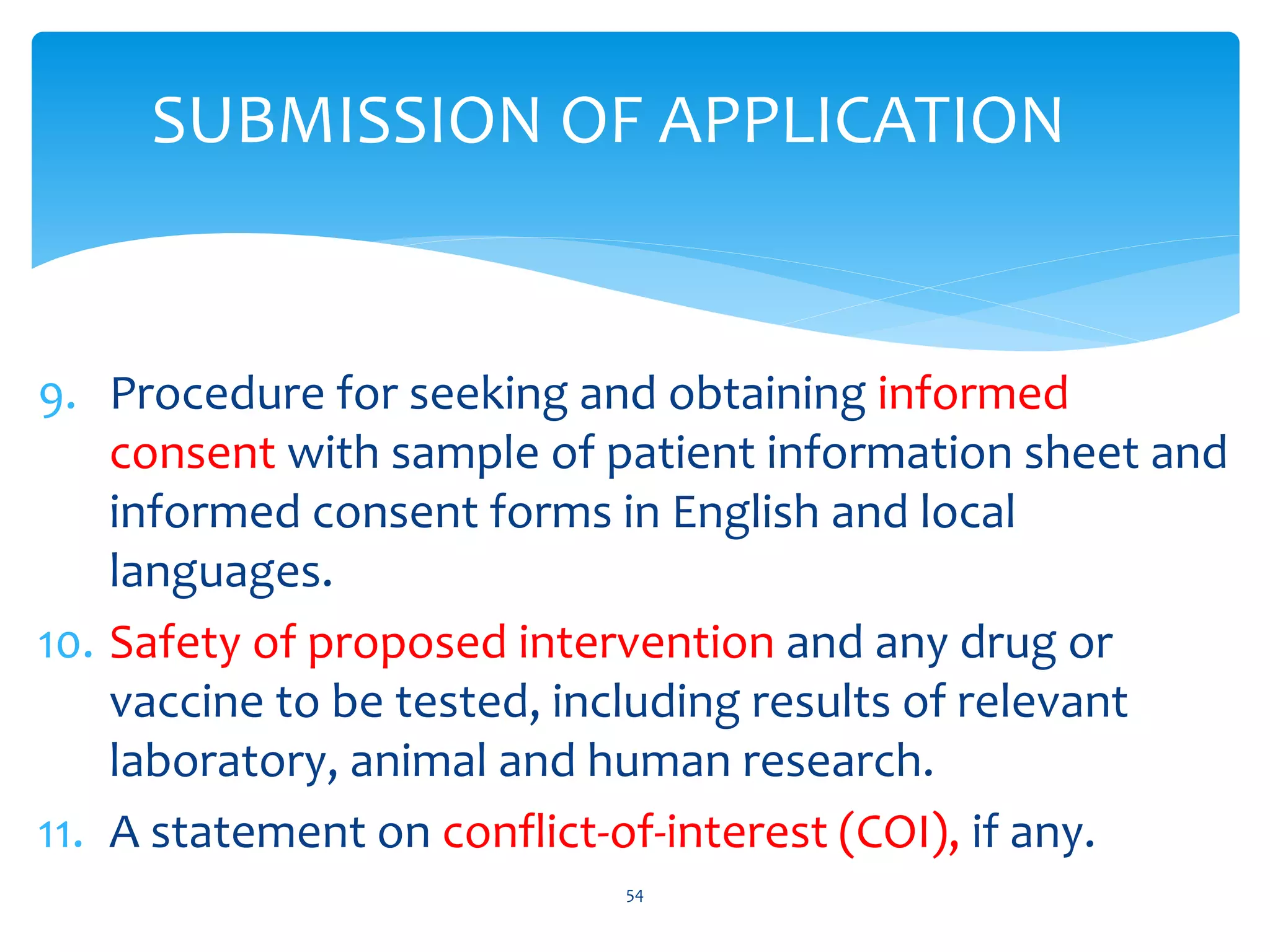 SUBMISSION OF APPLICATION

9. Procedure for seeking and obtaining informed consent with sample of patient information sheet and informed consent forms in English and local languages.

10. Safety of proposed intervention and any drug or vaccine to be tested, including results of relevant laboratory, animal and human research.

11. A statement on conflict-of-interest (COI), if any.

54